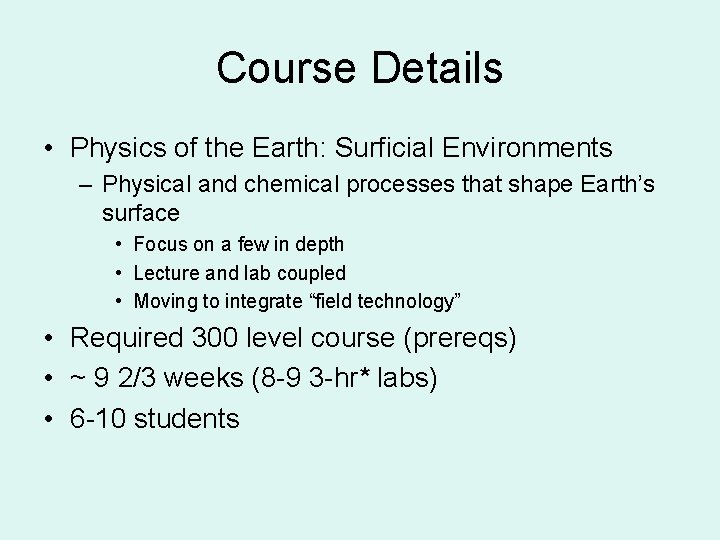 Course Details

• Physics of the Earth: Surficial Environments
– Physical and chemical processes that shape Earth’s surface
• Focus on a few in depth
• Lecture and lab coupled
• Moving to integrate “field technology”
• Required 300 level course (prereqs)
• ~ 9 2/3 weeks (8-9 3-hr* labs)
• 6-10 students